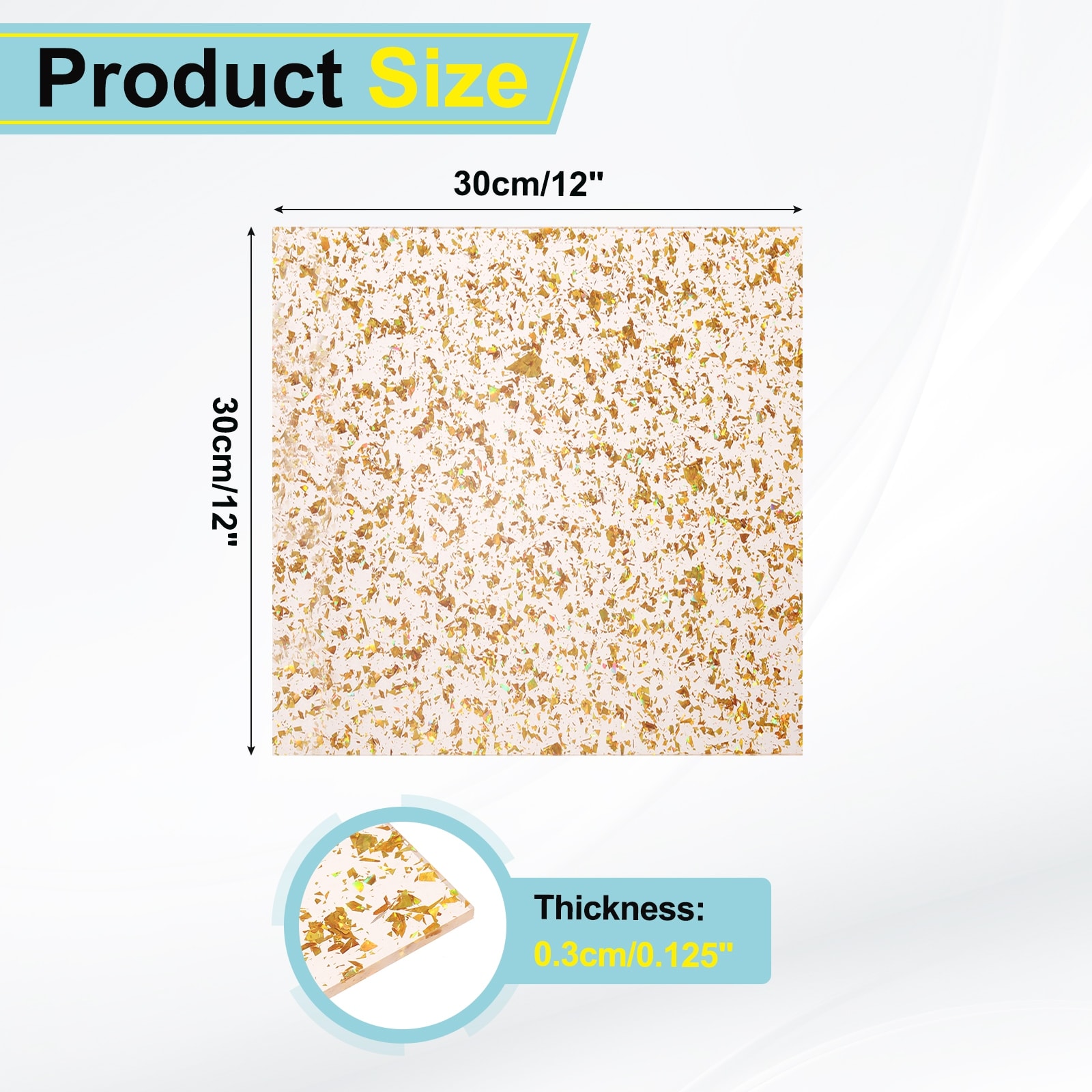 Product Size

30cm/12"

30cm/12"

Thickness:
0.3cm/0.125"